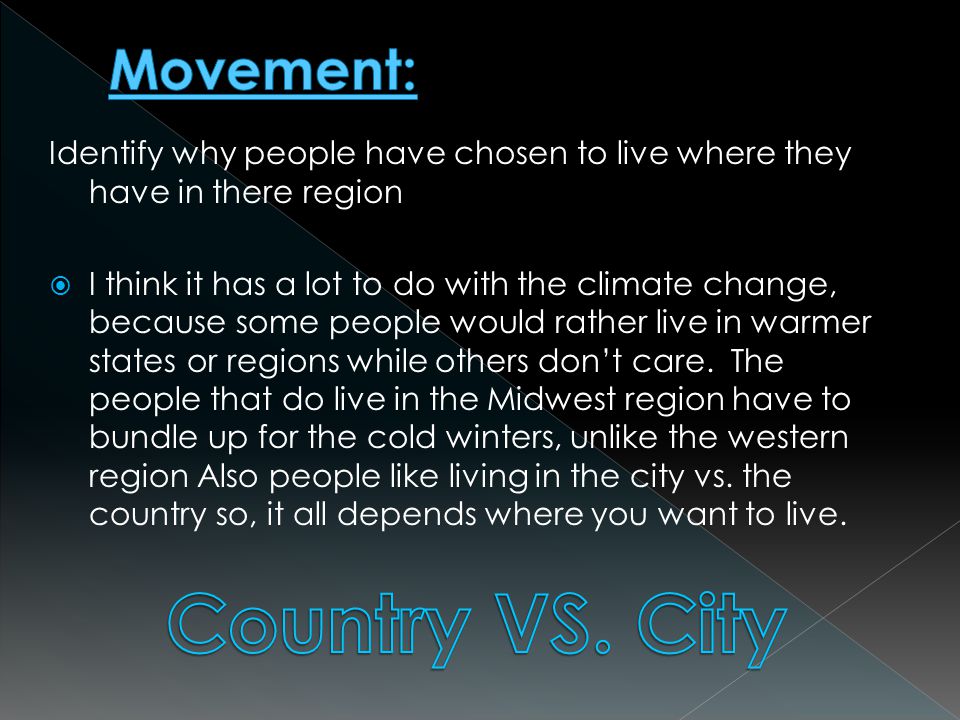 Movement:

Identify why people have chosen to live where they have in there region

I think it has a lot to do with the climate change, because some people would rather live in warmer states or regions while others don't care. The people that do live in the Midwest region have to bundle up for the cold winters, unlike the western region Also people like living in the city vs. the country so, it all depends where you want to live.

Country VS. City